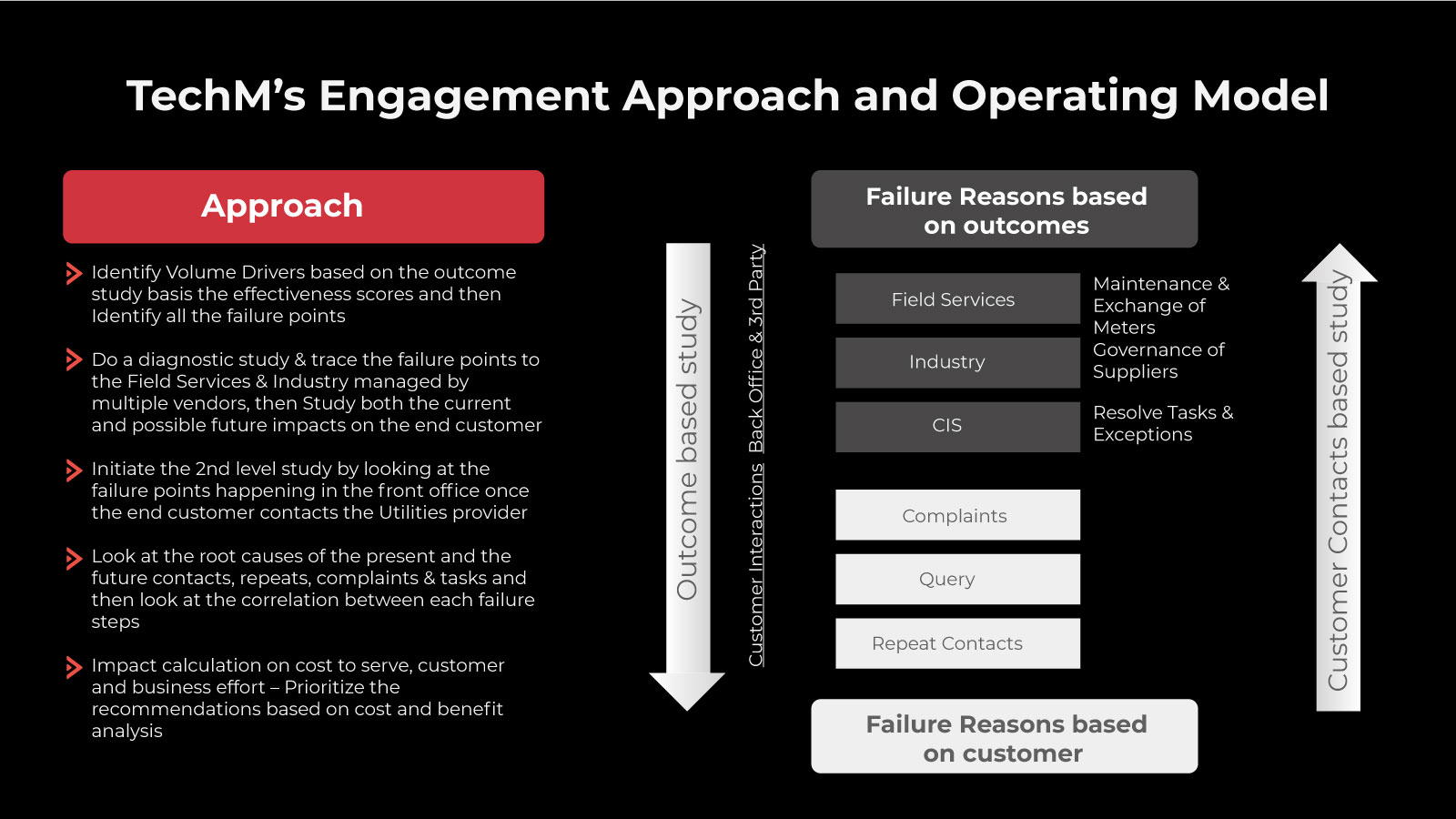 TechM's Engagement Approach and Operating Model

Approach

Identify Volume Drivers based on the outcome study basis the effectiveness scores and then Identify all the failure points

Do a diagnostic study & trace the failure points to the Field Services & Industry managed by multiple vendors, then Study both the current and possible future impacts on the end customer

Initiate the 2nd level study by looking at the failure points happening in the front office once the end customer contacts the Utilities provider

Look at the root causes of the present and the future contacts, repeats, complaints & tasks and then look at the correlation between each failure steps

Impact calculation on cost to serve, customer and business effort – Prioritize the recommendations based on cost and benefit analysis

Outcome based study

Back Office & 3rd Party

Customer Interactions

Failure Reasons based on outcomes

Field Services

Industry

CIS

Maintenance & Exchange of Meters Governance of Suppliers

Resolve Tasks & Exceptions

Complaints

Query

Repeat Contacts

Failure Reasons based on customer

Customer Contacts based study